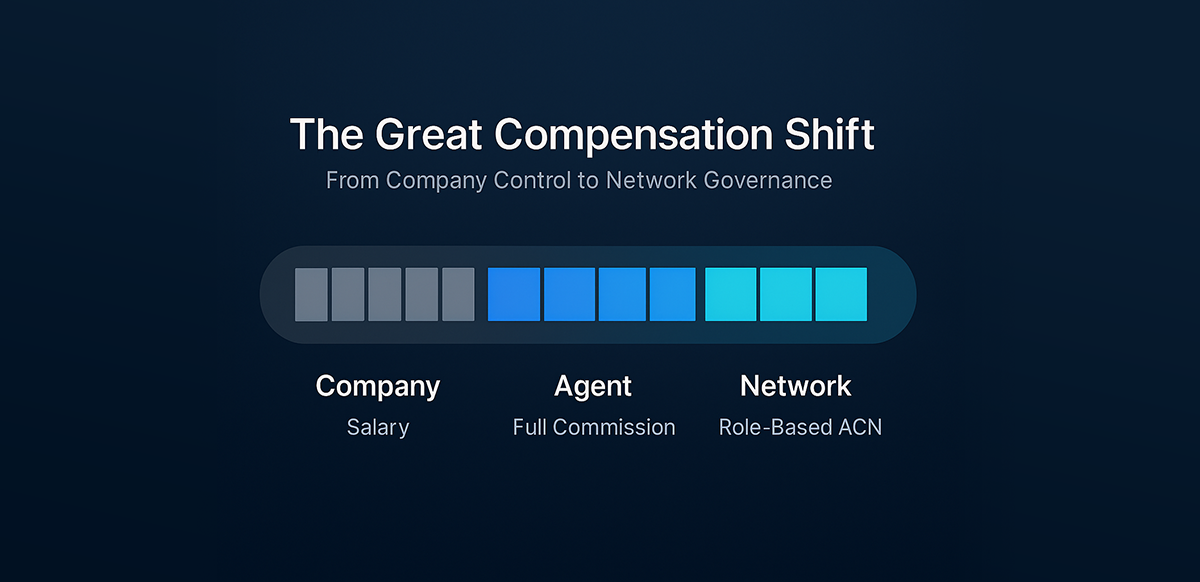 The Great Compensation Shift
From Company Control to Network Governance

Company
Salary

Agent
Full Commission

Network
Role-Based ACN